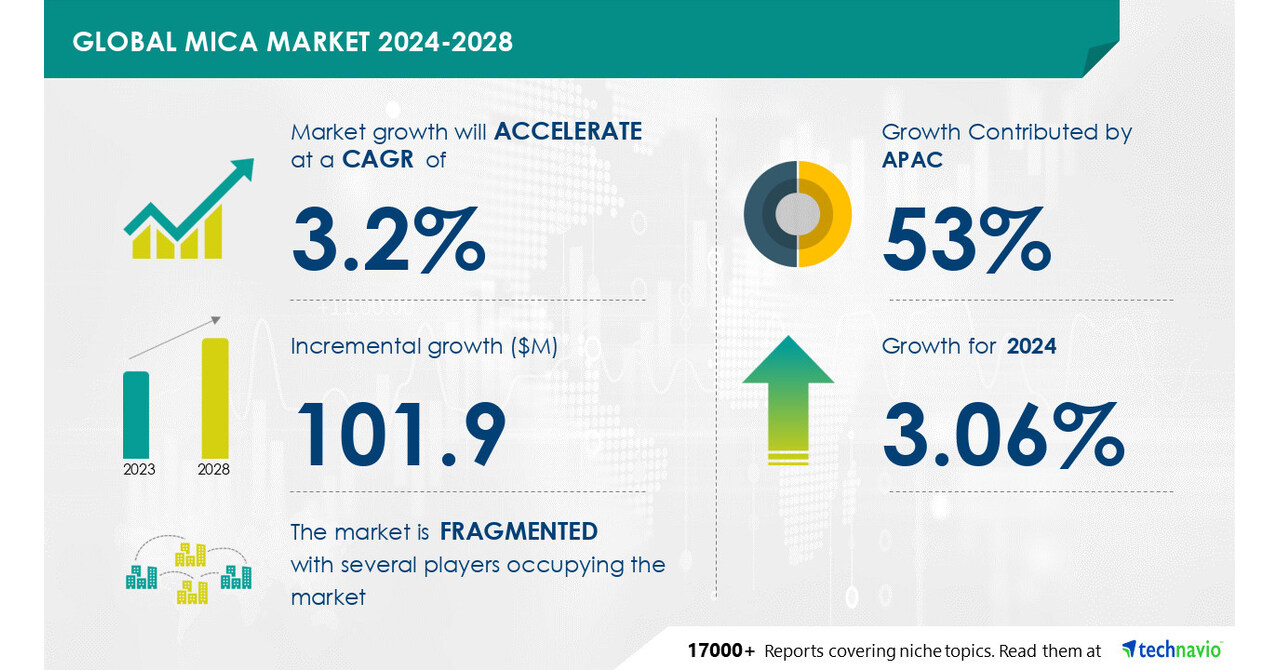 GLOBAL MICA MARKET 2024-2028

Market growth will ACCELERATE at a CAGR of

3.2%

Incremental growth ($M)

101.9

2023 2028

The market is FRAGMENTED with several players occupying the market

Growth Contributed by APAC

53%

Growth for 2024

3.06%

17000+ Reports covering niche topics. Read them at technavio